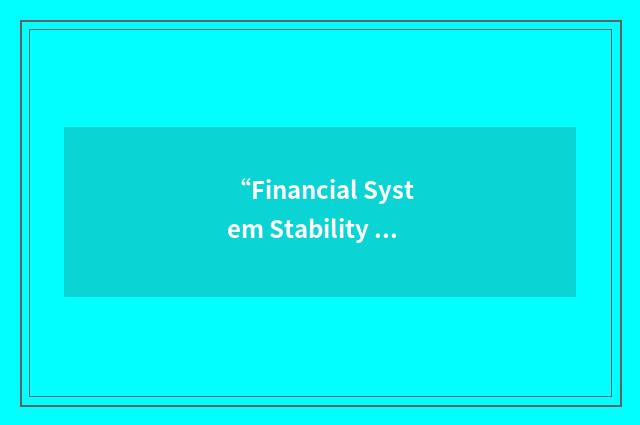 “Financial System Stability …